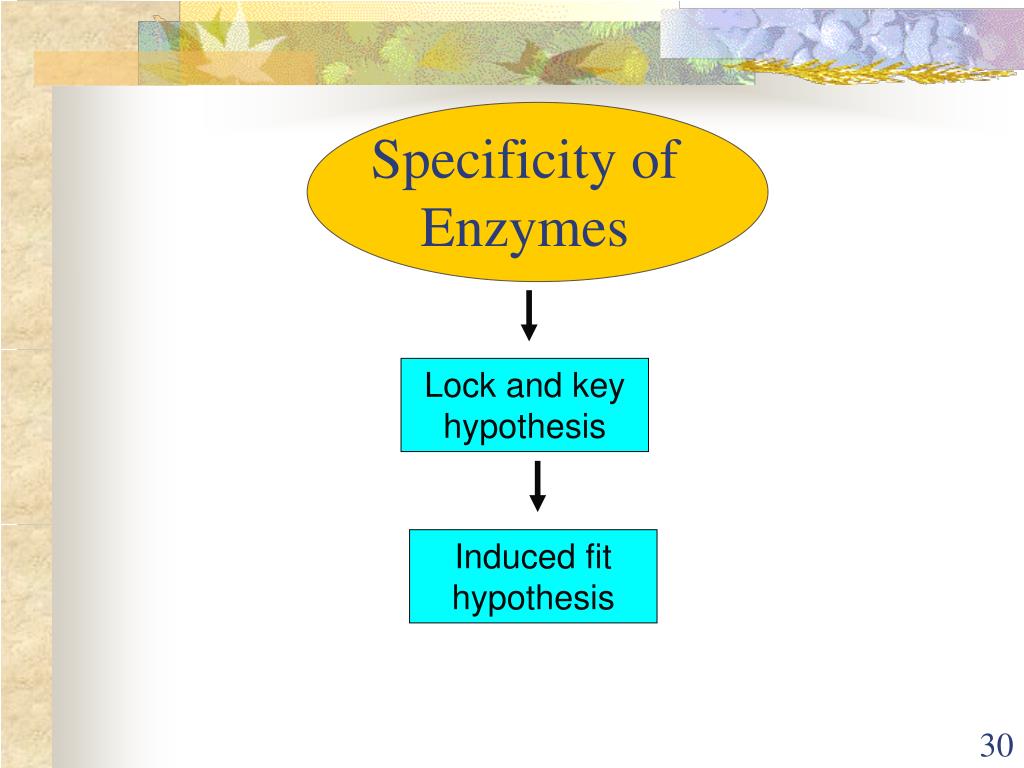 Specificity of Enzymes

Lock and key hypothesis

Induced fit hypothesis

30